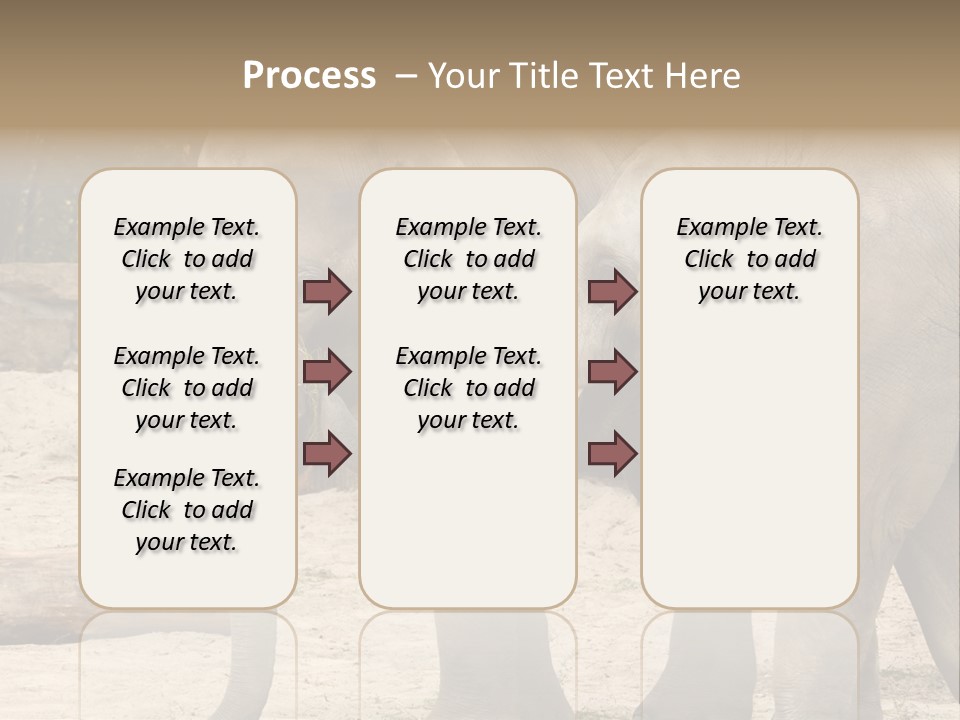 Process – Your Title Text Here

Example Text. Click to add your text.

Example Text. Click to add your text.

Example Text. Click to add your text.

Example Text. Click to add your text.

Example Text. Click to add your text.

Example Text. Click to add your text.